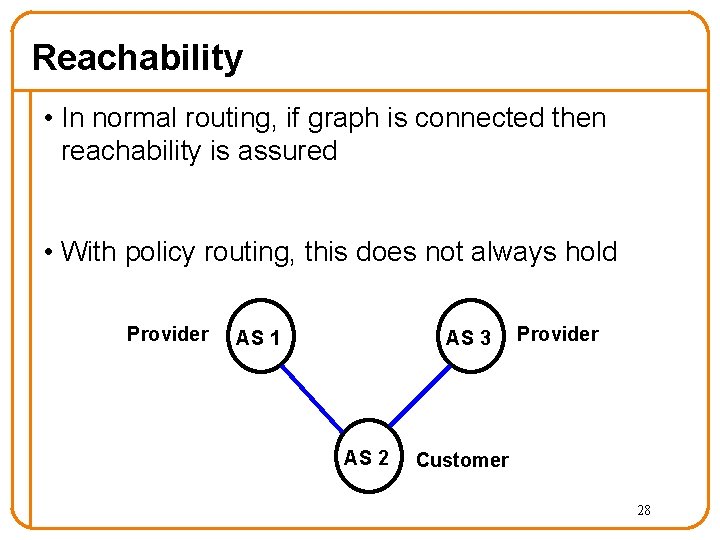 Reachability

• In normal routing, if graph is connected then reachability is assured

• With policy routing, this does not always hold

Provider AS 1

AS 3 Provider

AS 2 Customer

28